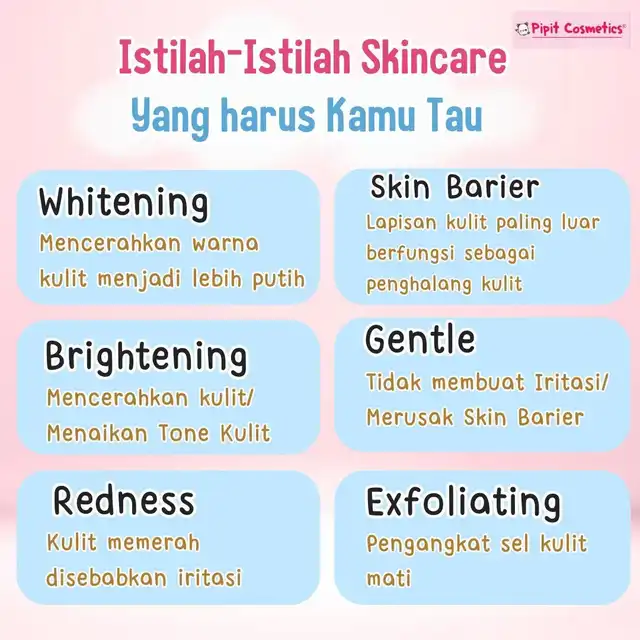 Pipit Cosmetics®

Istilah-Istilah Skincare
Yang harus Kamu Tau

Whitening
Mencerahkan warna kulit menjadi lebih putih

Brightening
Mencerahkan kulit/ Menaikan Tone Kulit

Redness
Kulit memerah disebabkan iritasi

Skin Barier
Lapisan kulit paling luar berfungsi sebagai penghalang kulit

Gentle
Tidak membuat Iritasi/ Merusak Skin Barier

Exfoliating
Pengangkat sel kulit mati